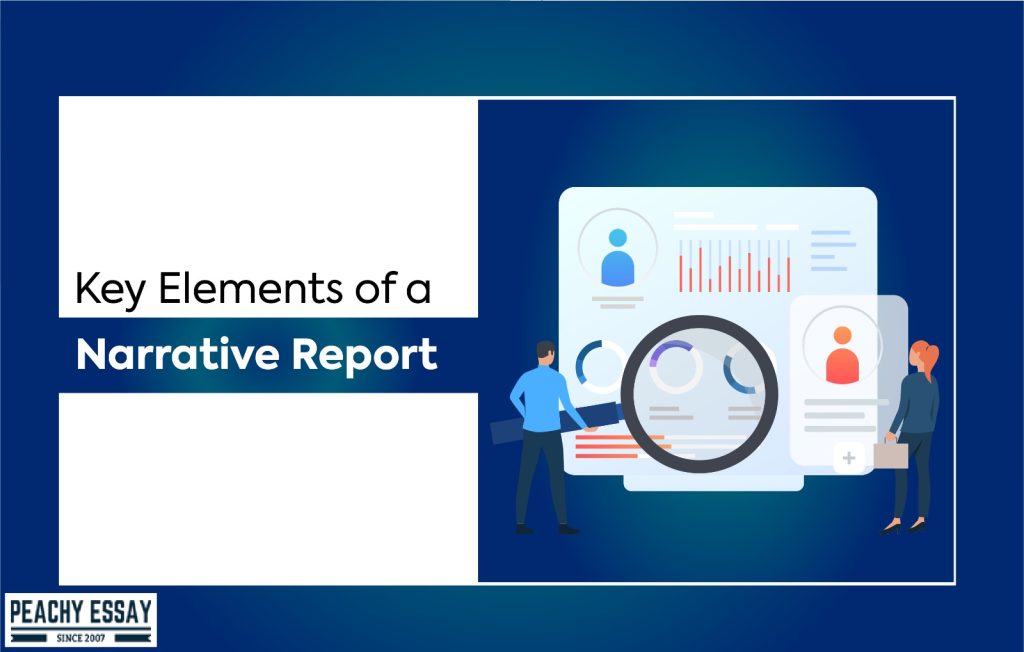 Key Elements of a
Narrative Report

PEACHY ESSAY
SINCE 2007